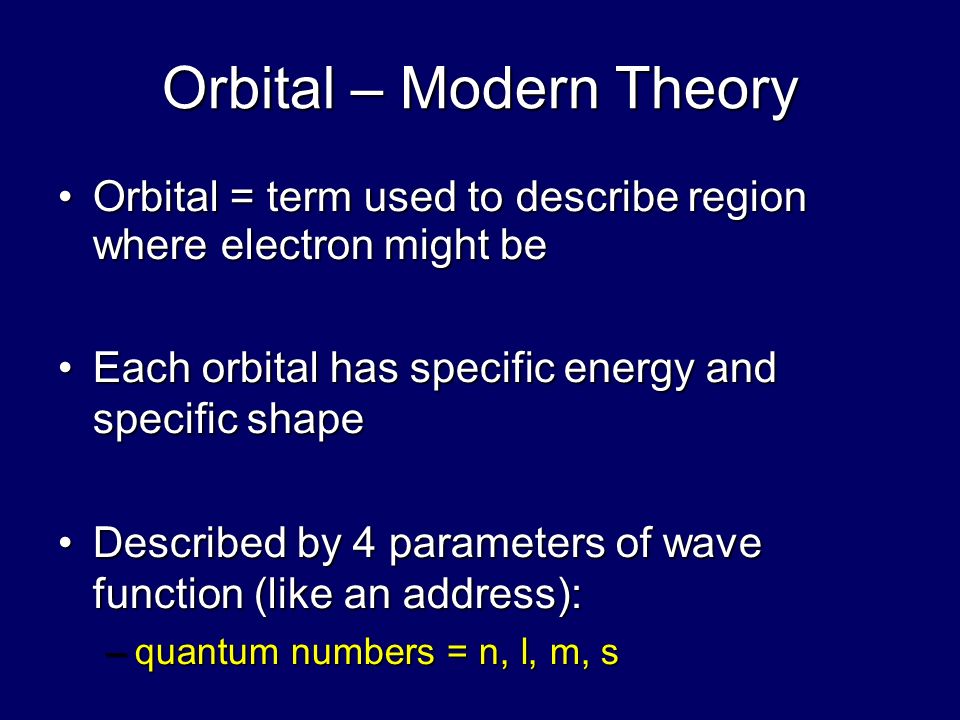 Orbital – Modern Theory

• Orbital = term used to describe region where electron might be

• Each orbital has specific energy and specific shape

• Described by 4 parameters of wave function (like an address):

– quantum numbers = n, l, m, s